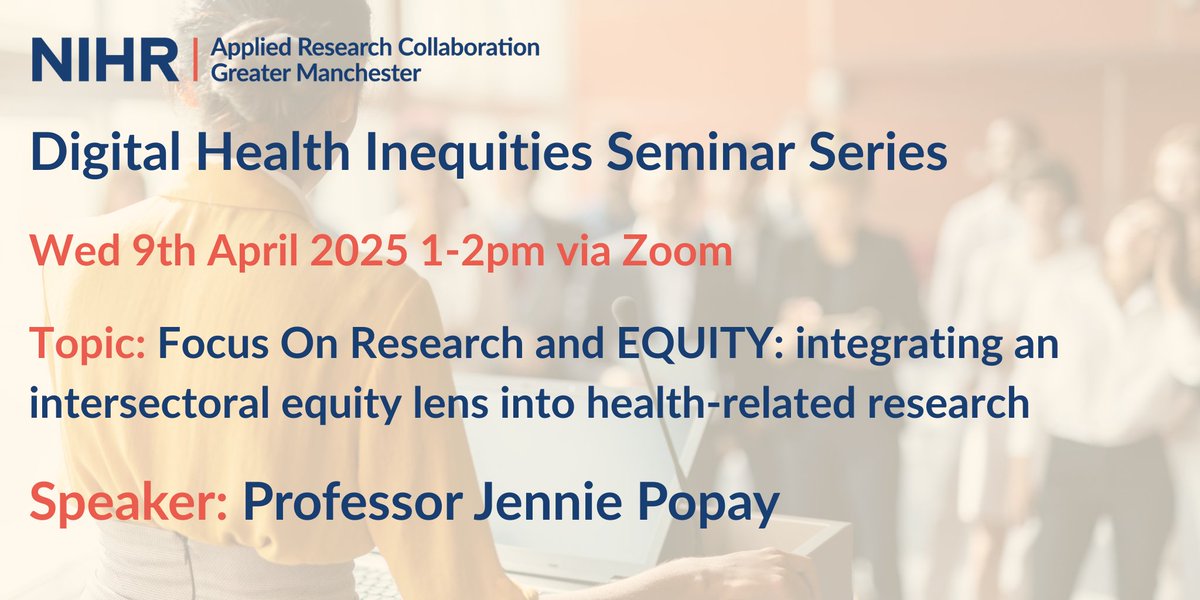 NIHR | Applied Research Collaboration Greater Manchester

Digital Health Inequities Seminar Series

Wed 9th April 2025 1-2pm via Zoom

Topic: Focus On Research and EQUITY: integrating an intersectoral equity lens into health-related research

Speaker: Professor Jennie Popay